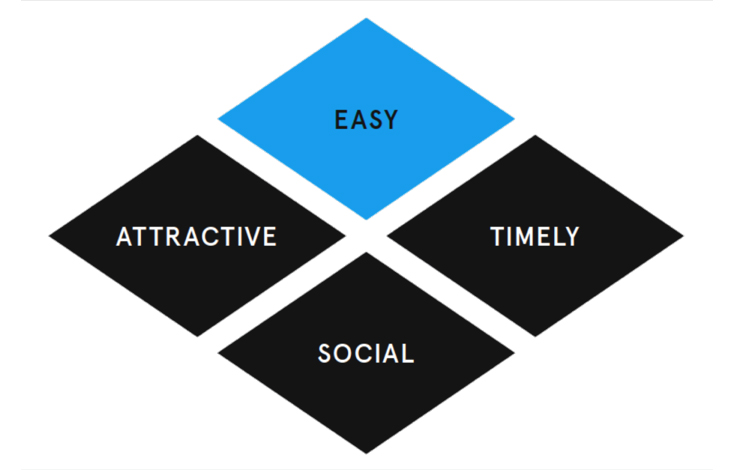 EASY

ATTRACTIVE

TIMELY

SOCIAL